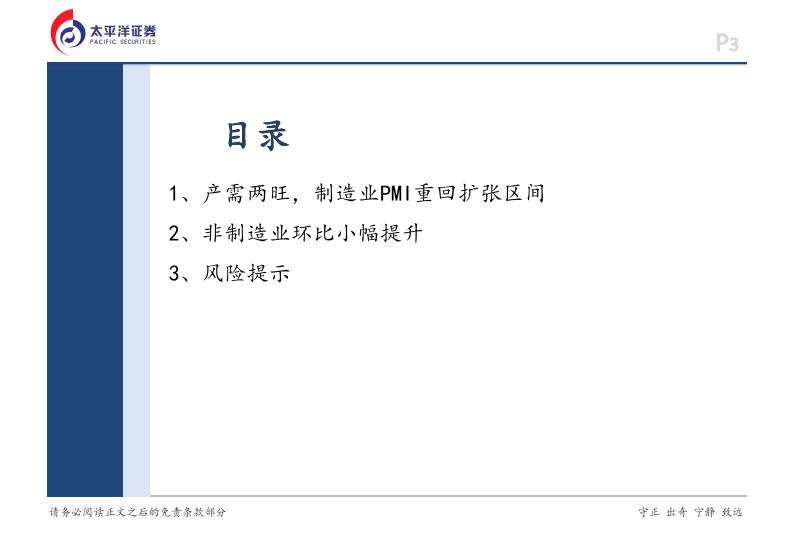 太平洋证券
PACIFIC SECURITIES

P3

目录

1、产需两旺，制造业PMI重回扩张区间

2、非制造业环比小幅提升

3、风险提示

请务必阅读正文之后的免责条款部分

守正 出奇 宁静 致远